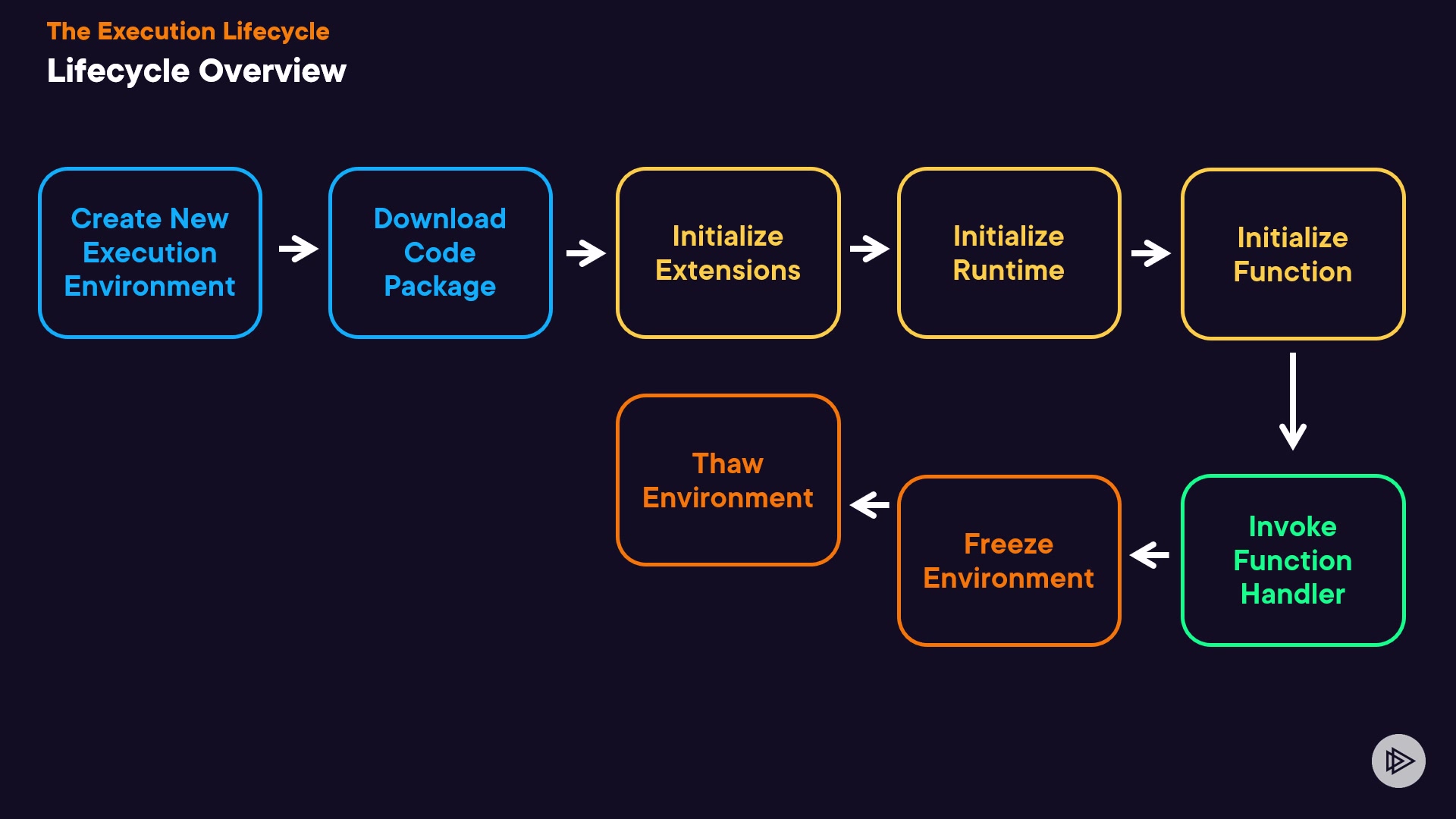 The Execution Lifecycle

Lifecycle Overview

Create New Execution Environment

Download Code Package

Initialize Extensions

Initialize Runtime

Initialize Function

Invoke Function Handler

Freeze Environment

Thaw Environment